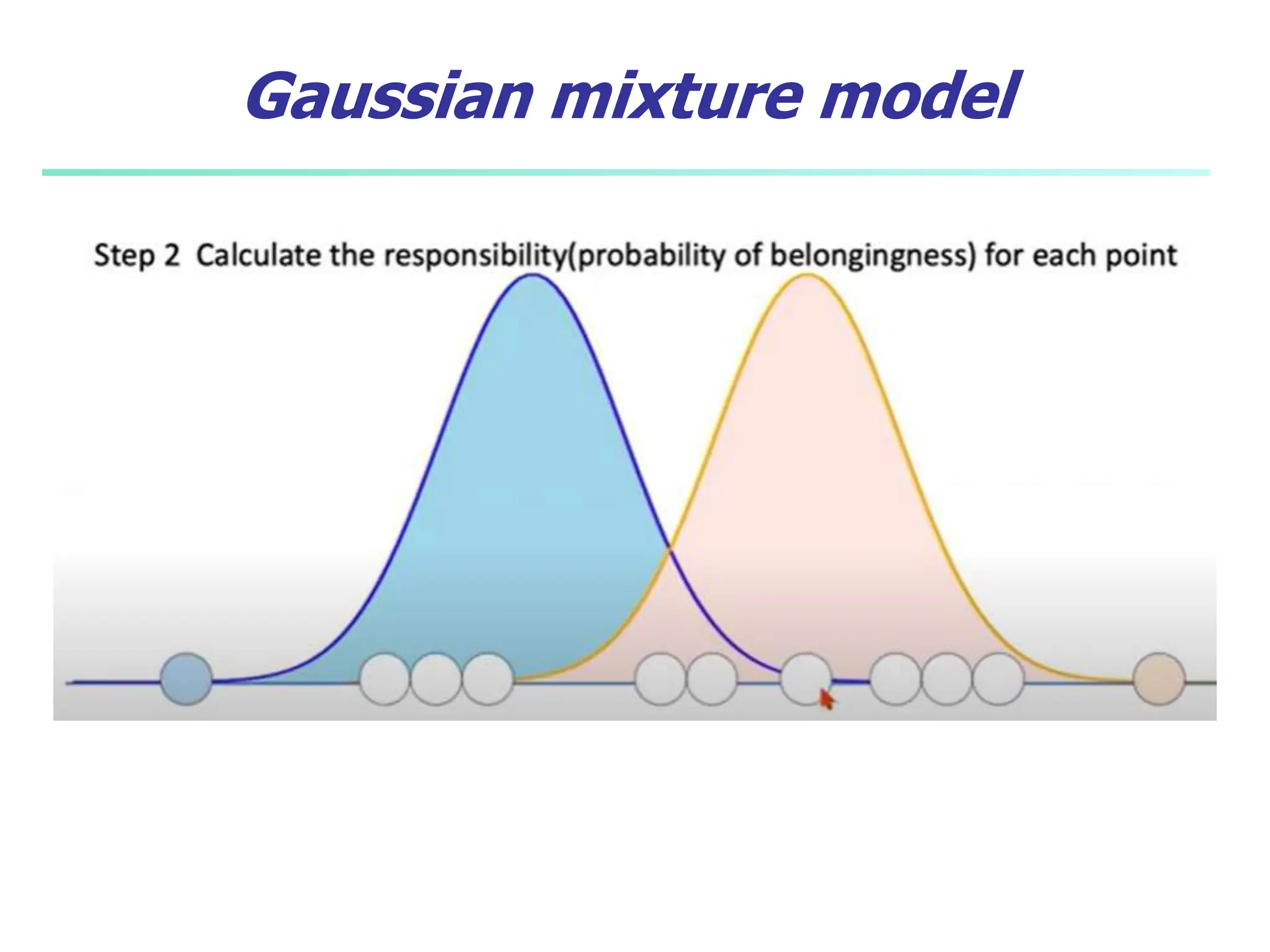 Gaussian mixture model

Step 2 Calculate the responsibility(probability of belongingness) for each point